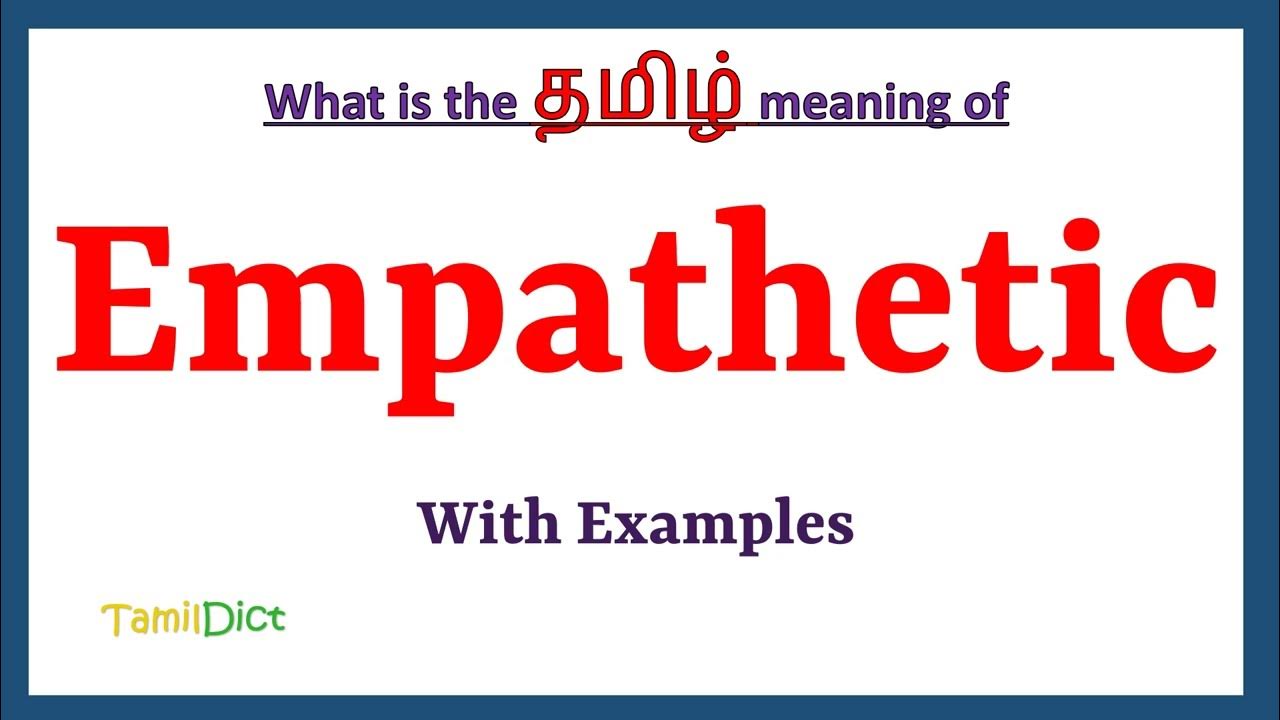 What is the தமிழ் meaning of

Empathetic

With Examples

TamilDict